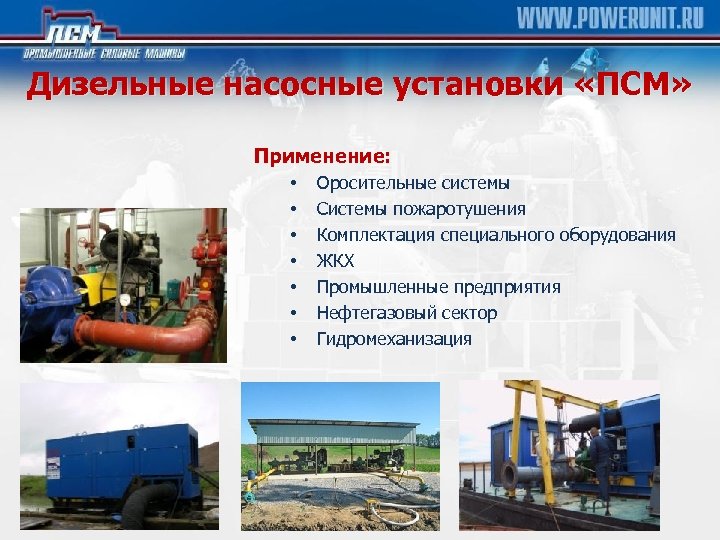 ПСМ
ПРОМЫШЛЕННЫЕ СИЛОВЫЕ МАШИНЫ

WWW.POWERUNIT.RU

Дизельные насосные установки «ПСМ»

Применение:
• Оросительные системы
• Системы пожаротушения
• Комплектация специального оборудования
• ЖКХ
• Промышленные предприятия
• Нефтегазовый сектор
• Гидромеханизация